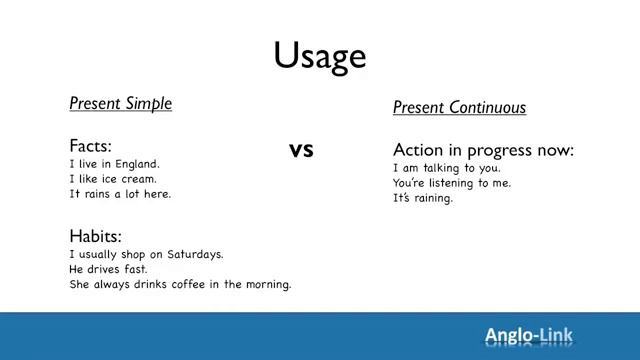 Usage

Present Simple

Facts:
I live in England.
I like ice cream.
It rains a lot here.

Habits:
I usually shop on Saturdays.
He drives fast.
She always drinks coffee in the morning.

vs

Present Continuous

Action in progress now:
I am talking to you.
You're listening to me.
It's raining.

Anglo-Link